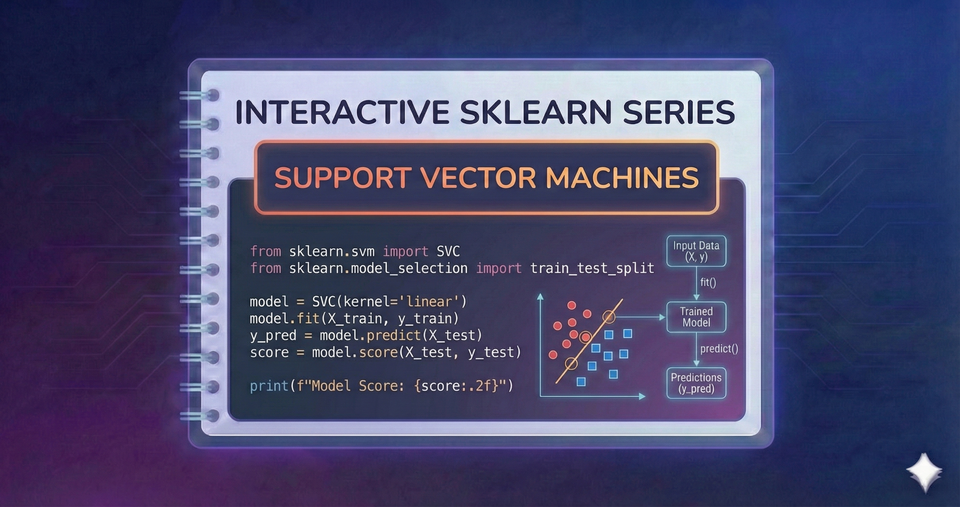 INTERACTIVE SKLEARN SERIES

SUPPORT VECTOR MACHINES

from sklearn.svm import SVC
from sklearn.model_selection import train_test_split

model = SVC(kernel='linear')
model.fit(X_train, y_train)
y_pred = model.predict(X_test)
score = model.score(X_test, y_test)

print(f"Model Score: {score:.2f}")

Input Data (X, y)

fit()

Trained Model

predict()

Predictions (y_pred)